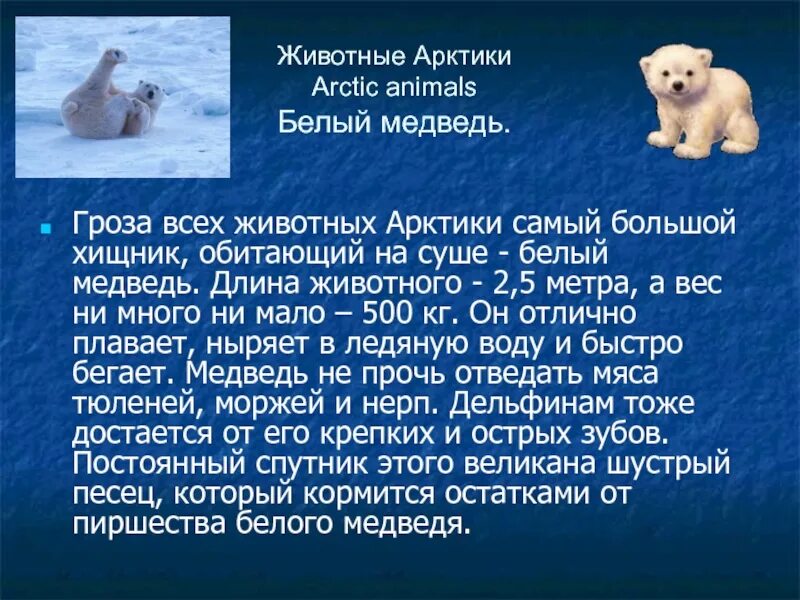 Животные Арктики
Arctic animals
Белый медведь.

Гроза всех животных Арктики самый большой хищник, обитающий на суше - белый медведь. Длина животного - 2,5 метра, а вес ни много ни мало – 500 кг. Он отлично плавает, ныряет в ледяную воду и быстро бегает. Медведь не прочь отведать мяса тюленей, моржей и нерп. Дельфинам тоже достается от его крепких и острых зубов. Постоянный спутник этого великана шустрый песец, который кормится остатками от пиршества белого медведя.